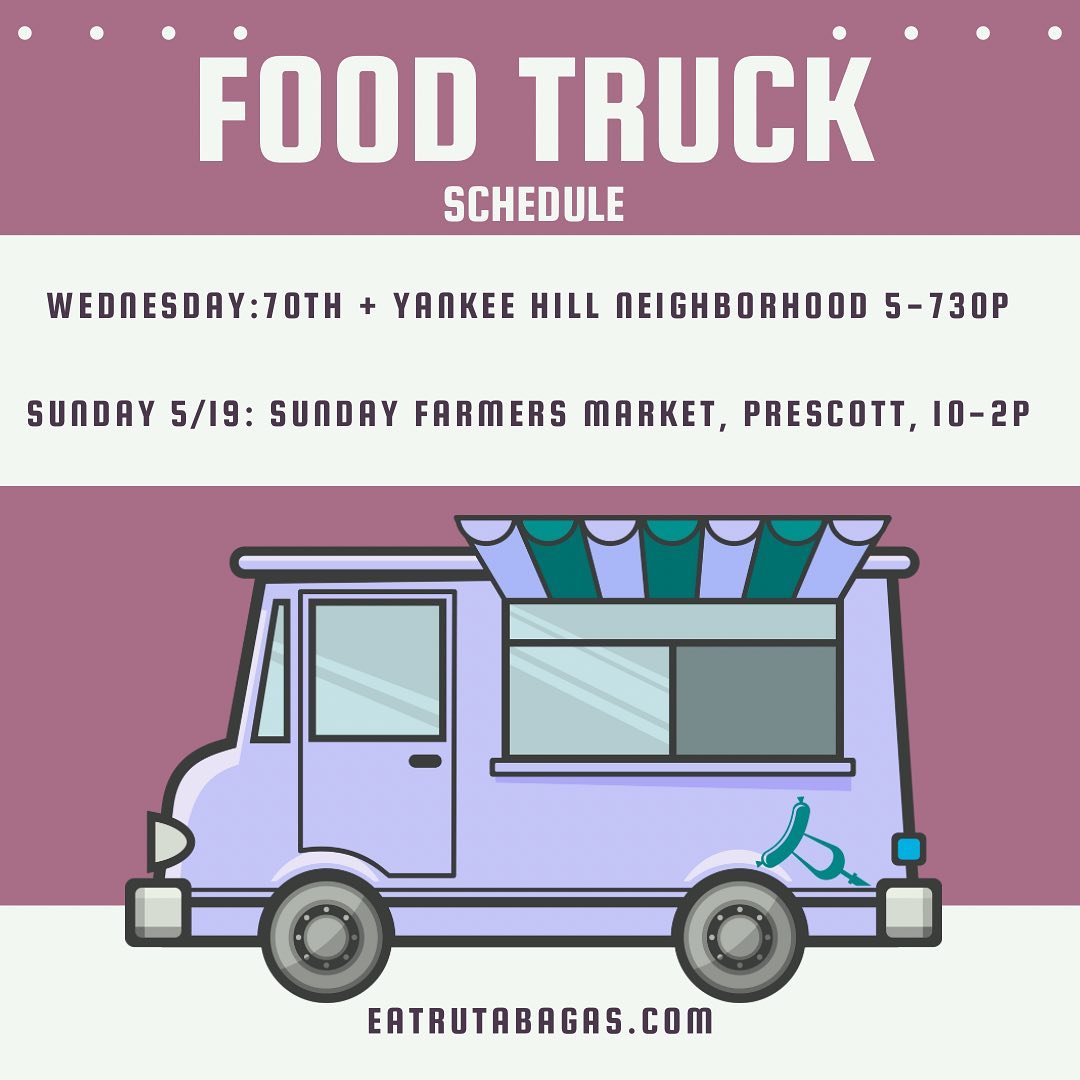 FOOD TRUCK
SCHEDULE

WEDNESDAY:70TH + YANKEE HILL NEIGHBORHOOD 5-730P

SUNDAY 5/19: SUNDAY FARMERS MARKET, PRESCOTT, 10-2P

EATRUTABAGAS.COM